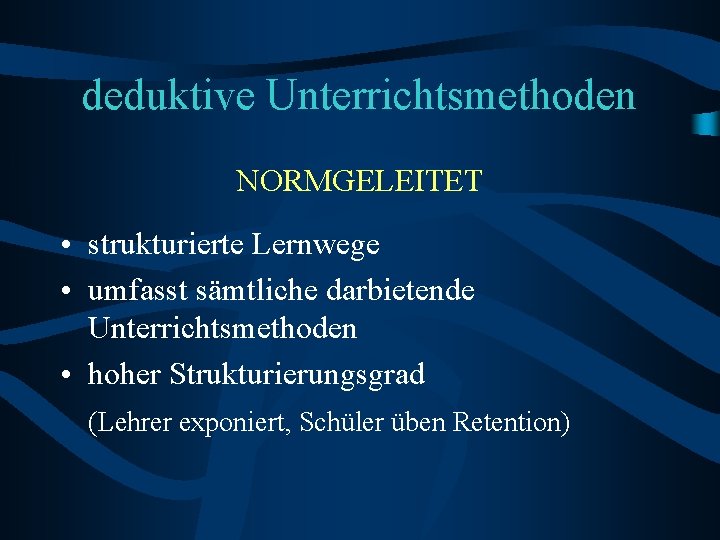 deduktive Unterrichtsmethoden

NORMGELEITET

• strukturierte Lernwege
• umfasst sämtliche darbietende Unterrichtsmethoden
• hoher Strukturierungsgrad

(Lehrer exponiert, Schüler üben Retention)